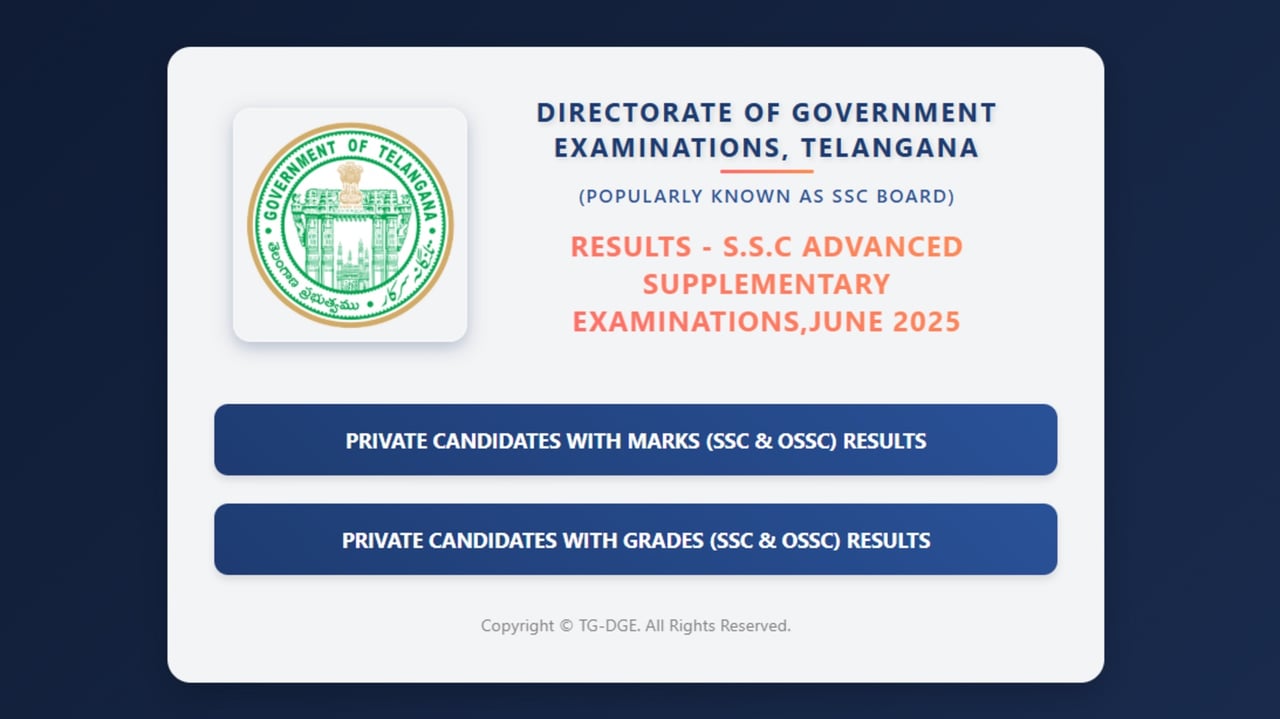 GOVERNMENT OF TELANGANA
తెలంగాణ ప్రభుత్వము • تلنگانہ سرکار

DIRECTORATE OF GOVERNMENT EXAMINATIONS, TELANGANA

(POPULARLY KNOWN AS SSC BOARD)

RESULTS - S.S.C ADVANCED SUPPLEMENTARY EXAMINATIONS,JUNE 2025

PRIVATE CANDIDATES WITH MARKS (SSC & OSSC) RESULTS

PRIVATE CANDIDATES WITH GRADES (SSC & OSSC) RESULTS

Copyright © TG-DGE. All Rights Reserved.